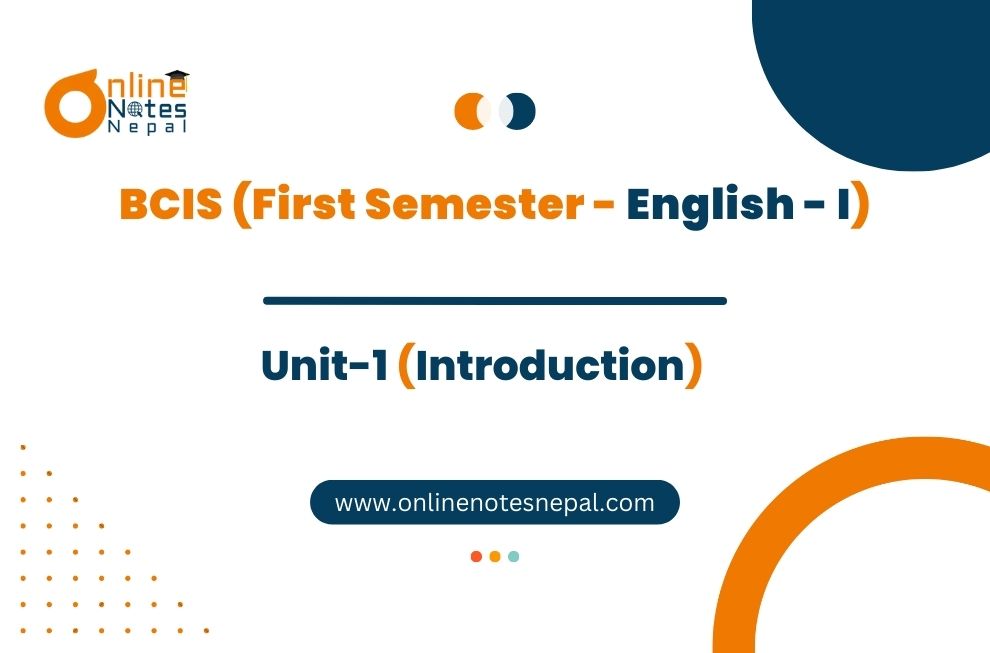 Online Notes Nepal

BCIS (First Semester - English - I)

Unit-1 (Introduction)

www.onlinenotesnepal.com